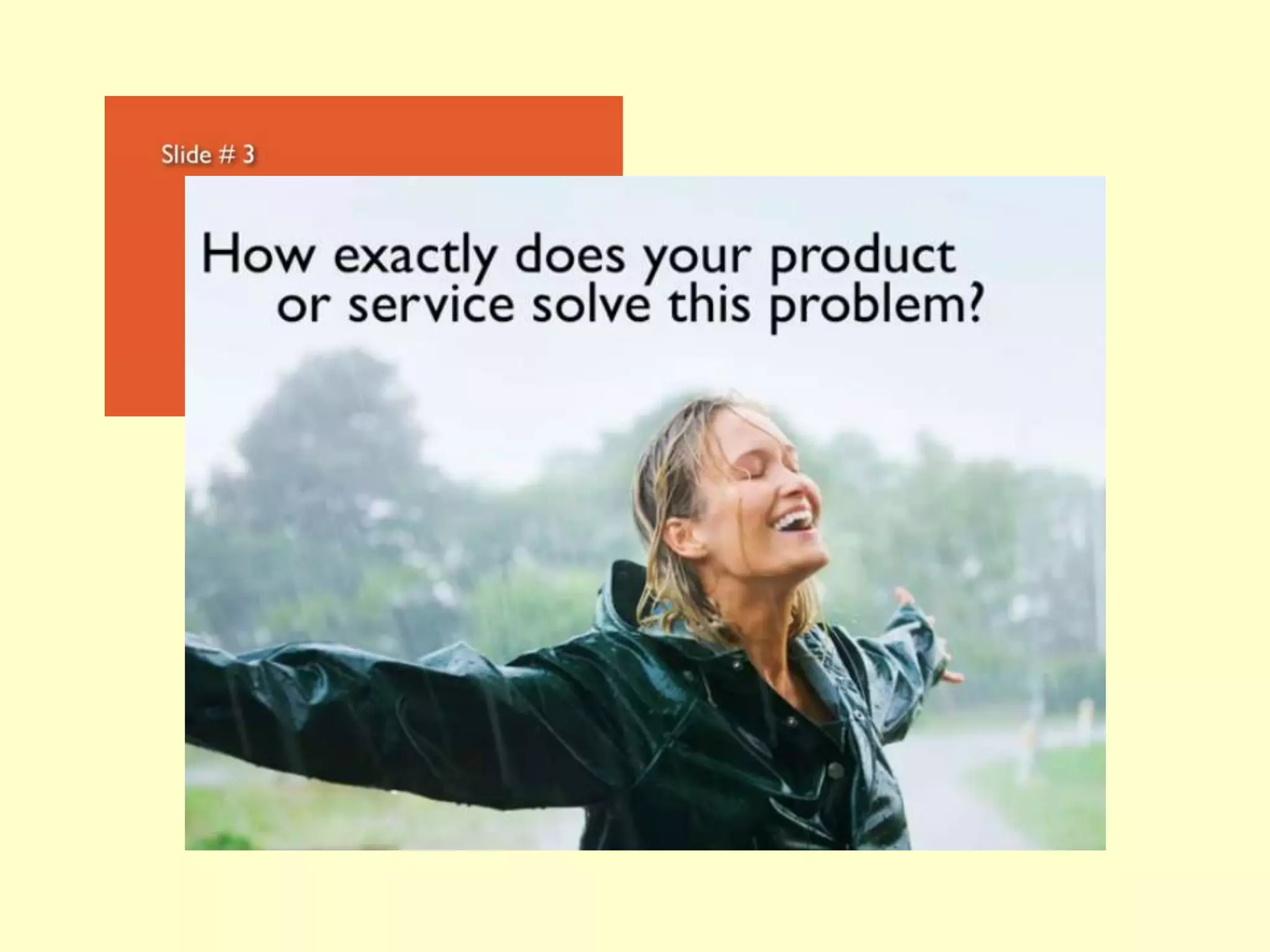 Slide # 3

How exactly does your product or service solve this problem?